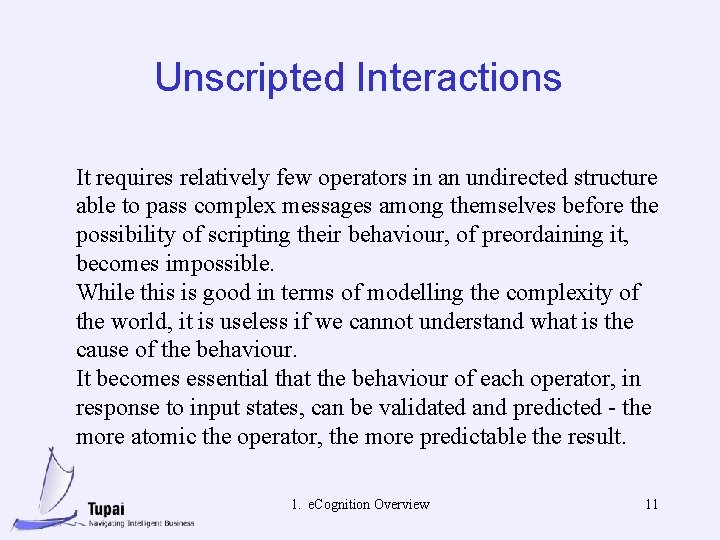 Unscripted Interactions

It requires relatively few operators in an undirected structure able to pass complex messages among themselves before the possibility of scripting their behaviour, of preordaining it, becomes impossible.

While this is good in terms of modelling the complexity of the world, it is useless if we cannot understand what is the cause of the behaviour.

It becomes essential that the behaviour of each operator, in response to input states, can be validated and predicted - the more atomic the operator, the more predictable the result.

Tupai
Navigating Intelligent Business

1. eCognition Overview

11